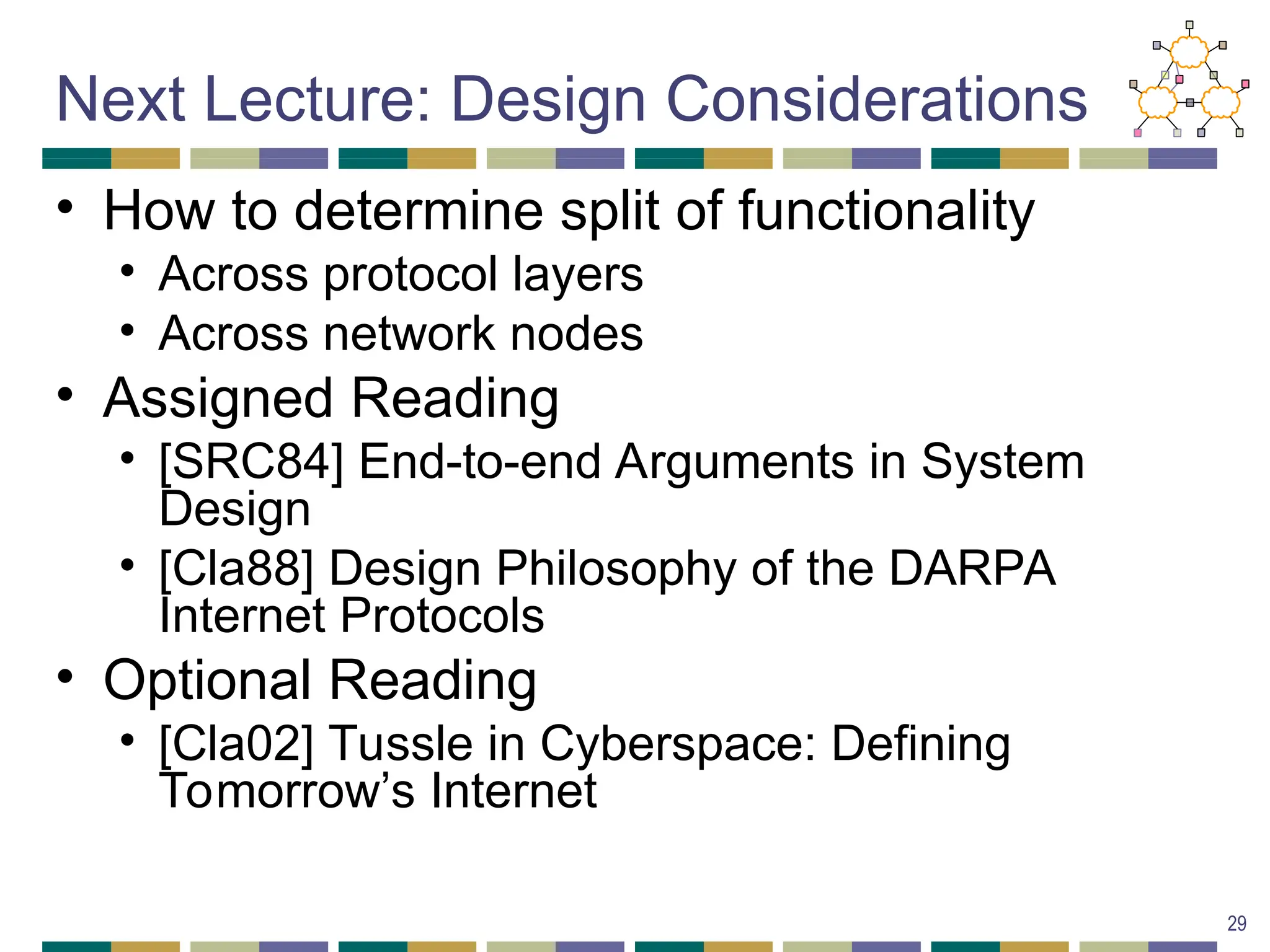 Next Lecture: Design Considerations

• How to determine split of functionality
  • Across protocol layers
  • Across network nodes
• Assigned Reading
  • [SRC84] End-to-end Arguments in System Design
  • [Cla88] Design Philosophy of the DARPA Internet Protocols
• Optional Reading
  • [Cla02] Tussle in Cyberspace: Defining Tomorrow’s Internet

29